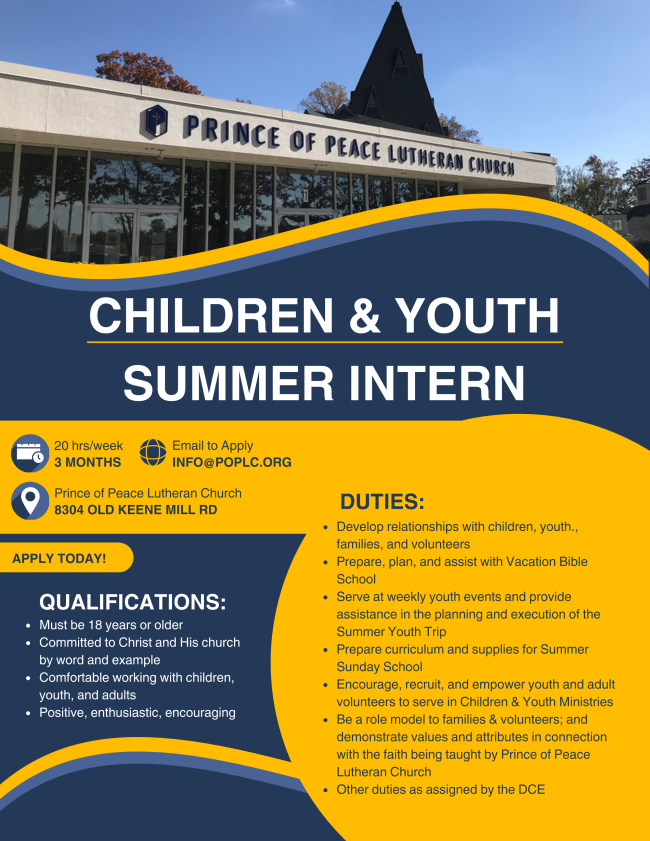 PRINCE OF PEACE LUTHERAN CHURCH

CHILDREN & YOUTH
SUMMER INTERN

20 hrs/week
3 MONTHS

Email to Apply
INFO@POPLC.ORG

Prince of Peace Lutheran Church
8304 OLD KEENE MILL RD

APPLY TODAY!

QUALIFICATIONS:
- Must be 18 years or older
- Committed to Christ and His church by word and example
- Comfortable working with children, youth, and adults
- Positive, enthusiastic, encouraging

DUTIES:
- Develop relationships with children, youth., families, and volunteers
- Prepare, plan, and assist with Vacation Bible School
- Serve at weekly youth events and provide assistance in the planning and execution of the Summer Youth Trip
- Prepare curriculum and supplies for Summer Sunday School
- Encourage, recruit, and empower youth and adult volunteers to serve in Children & Youth Ministries
- Be a role model to families & volunteers; and demonstrate values and attributes in connection with the faith being taught by Prince of Peace Lutheran Church
- Other duties as assigned by the DCE